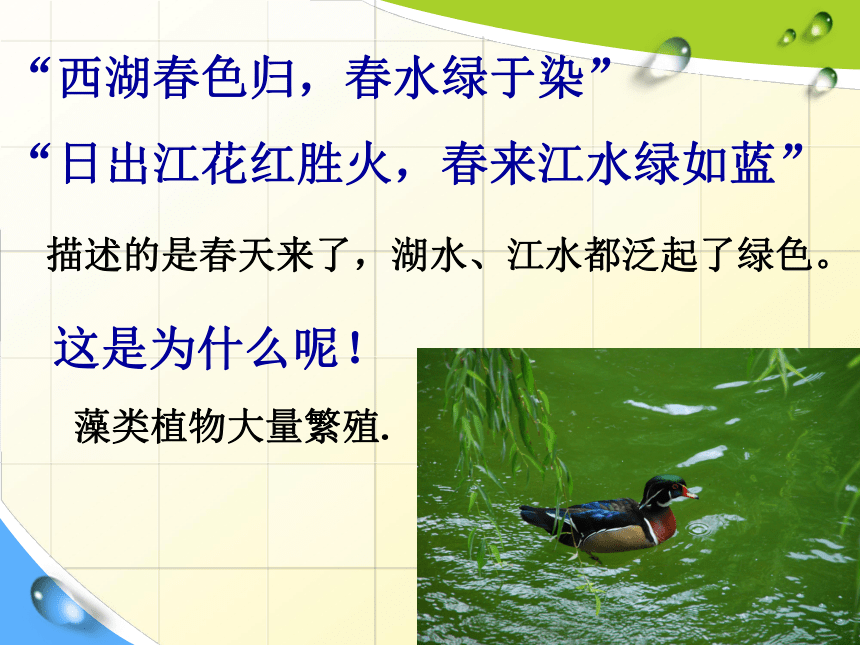 “西湖春色归，春水绿于染”

“日出江花红胜火，春来江水绿如蓝”

描述的是春天来了，湖水、江水都泛起了绿色。

这是为什么呢！

藻类植物大量繁殖.